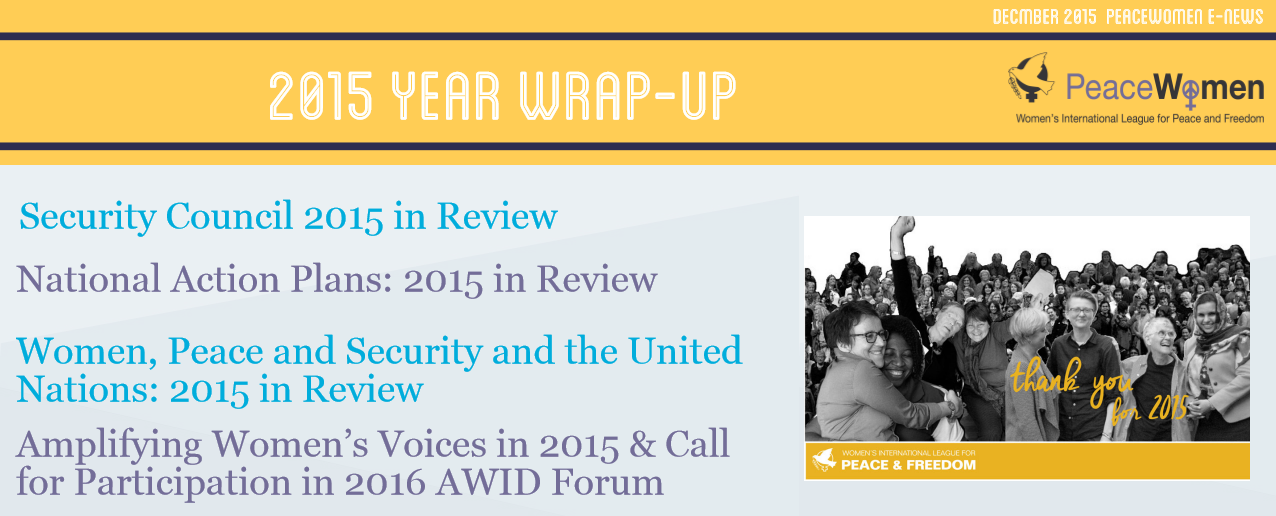 DECMBER 2015 PEACEWOMEN E-NEWS

2015 YEAR WRAP-UP

PeaceWomen
Women's International League for Peace and Freedom

Security Council 2015 in Review

National Action Plans: 2015 in Review

Women, Peace and Security and the United Nations: 2015 in Review

Amplifying Women's Voices in 2015 & Call for Participation in 2016 AWID Forum

thank you for 2015

WOMEN'S INTERNATIONAL LEAGUE FOR
PEACE & FREEDOM